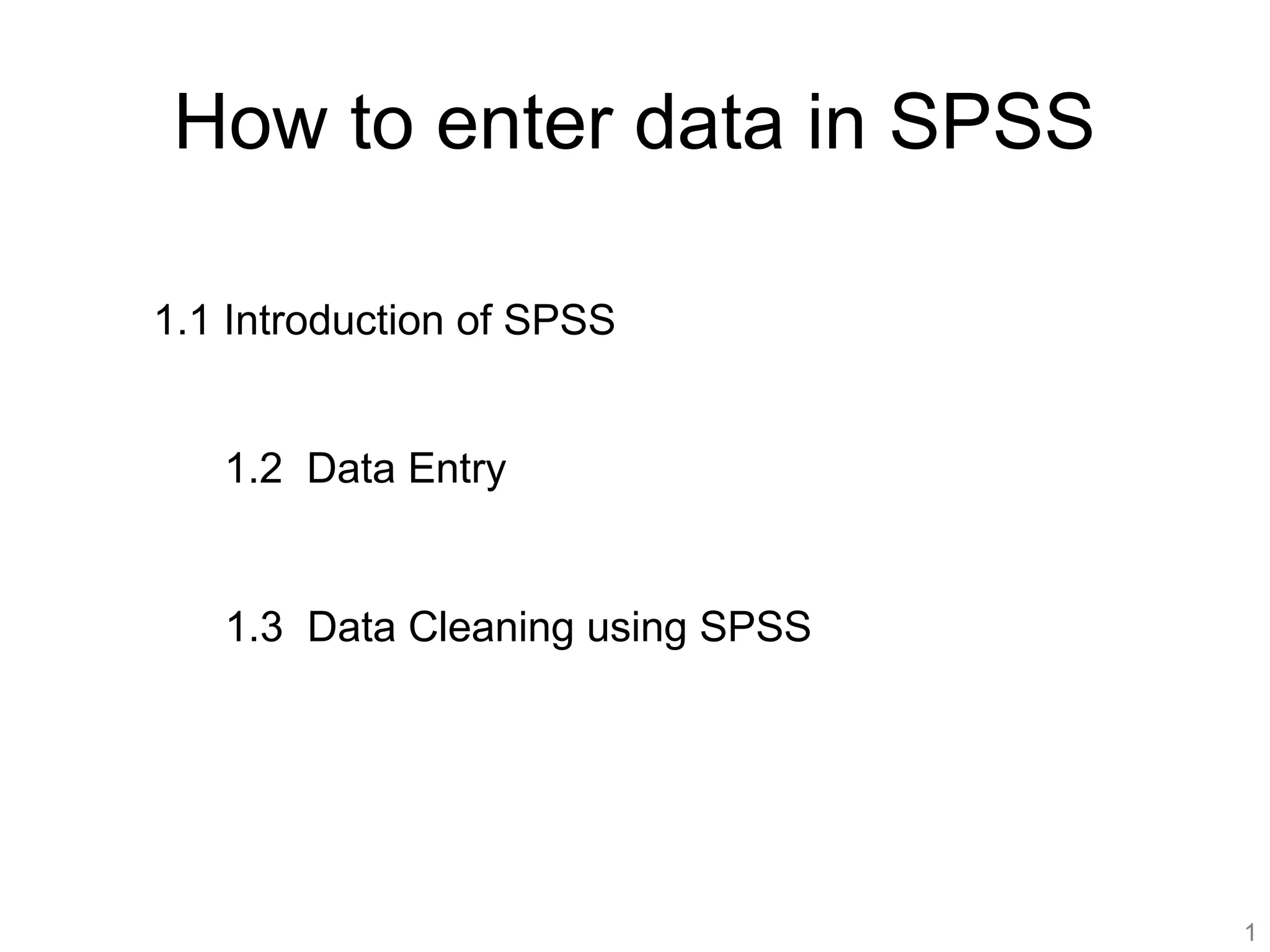 How to enter data in SPSS

1.1 Introduction of SPSS

1.2 Data Entry

1.3 Data Cleaning using SPSS

1